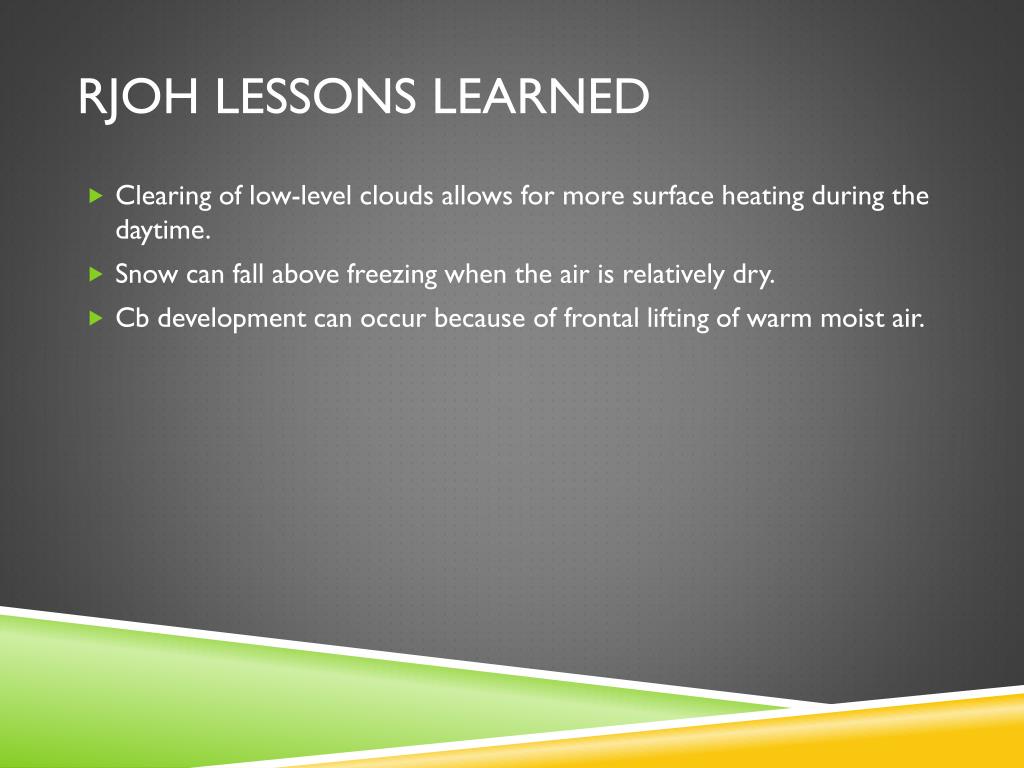 RJOH LESSONS LEARNED

Clearing of low-level clouds allows for more surface heating during the daytime.

Snow can fall above freezing when the air is relatively dry.

Cb development can occur because of frontal lifting of warm moist air.